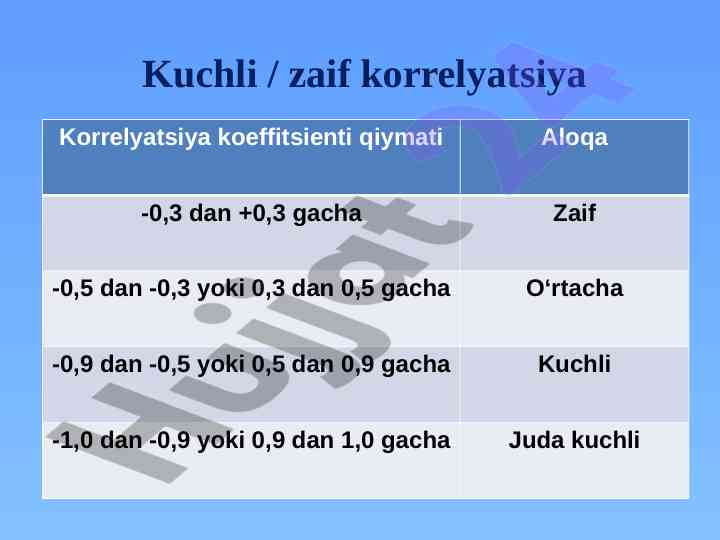 Kuchli / zaif korrelyatsiya

| Korrelyatsiya koeffitsienti qiymati | Aloqa |
|---|---|
| -0,3 dan +0,3 gacha | Zaif |
| -0,5 dan -0,3 yoki 0,3 dan 0,5 gacha | O‘rtacha |
| -0,9 dan -0,5 yoki 0,5 dan 0,9 gacha | Kuchli |
| -1,0 dan -0,9 yoki 0,9 dan 1,0 gacha | Juda kuchli |

Hujjat